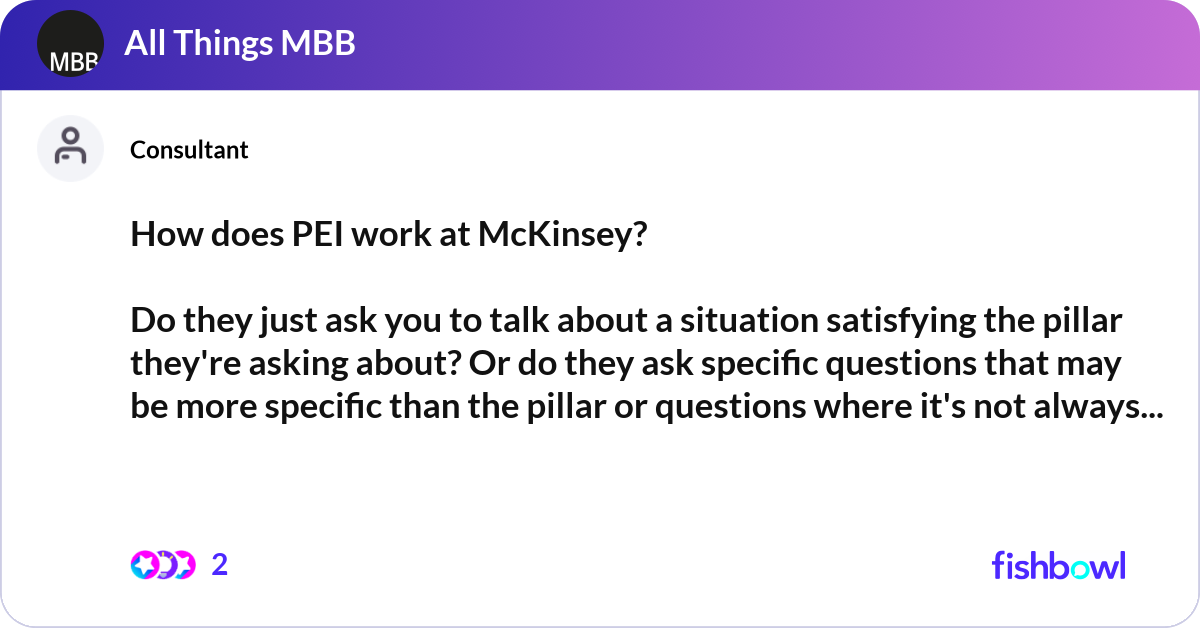 MBB

All Things MBB

Consultant

How does PEI work at McKinsey?

Do they just ask you to talk about a situation satisfying the pillar they're asking about? Or do they ask specific questions that may be more specific than the pillar or questions where it's not always...

2

fishbowl